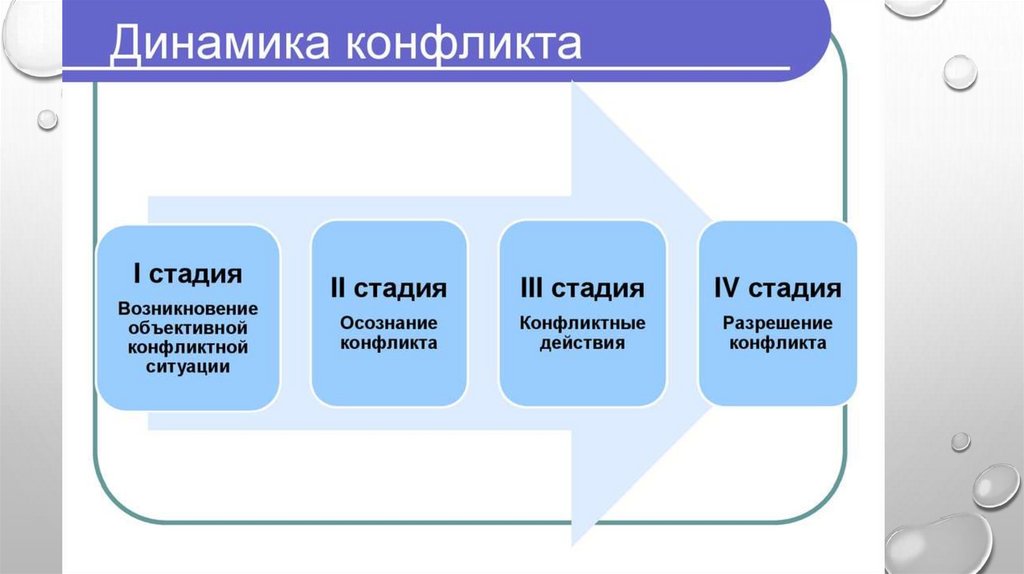 Динамика конфликта

I стадия
Возникновение объективной конфликтной ситуации

II стадия
Осознание конфликта

III стадия
Конфликтные действия

IV стадия
Разрешение конфликта